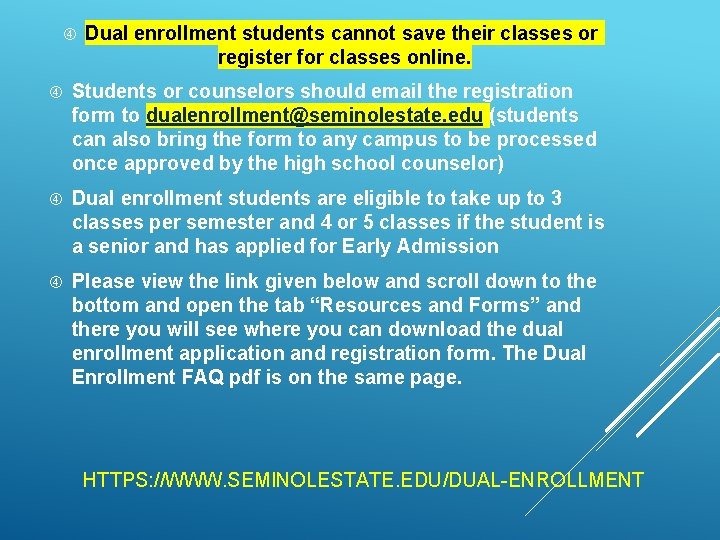 ④ Dual enrollment students cannot save their classes or register for classes online.

④ Students or counselors should email the registration form to dualenrollment@seminolestate.edu (students can also bring the form to any campus to be processed once approved by the high school counselor)

④ Dual enrollment students are eligible to take up to 3 classes per semester and 4 or 5 classes if the student is a senior and has applied for Early Admission

④ Please view the link given below and scroll down to the bottom and open the tab “Resources and Forms” and there you will see where you can download the dual enrollment application and registration form. The Dual Enrollment FAQ pdf is on the same page.

HTTPS://WWW.SEMINOLESTATE.EDU/DUAL-ENROLLMENT